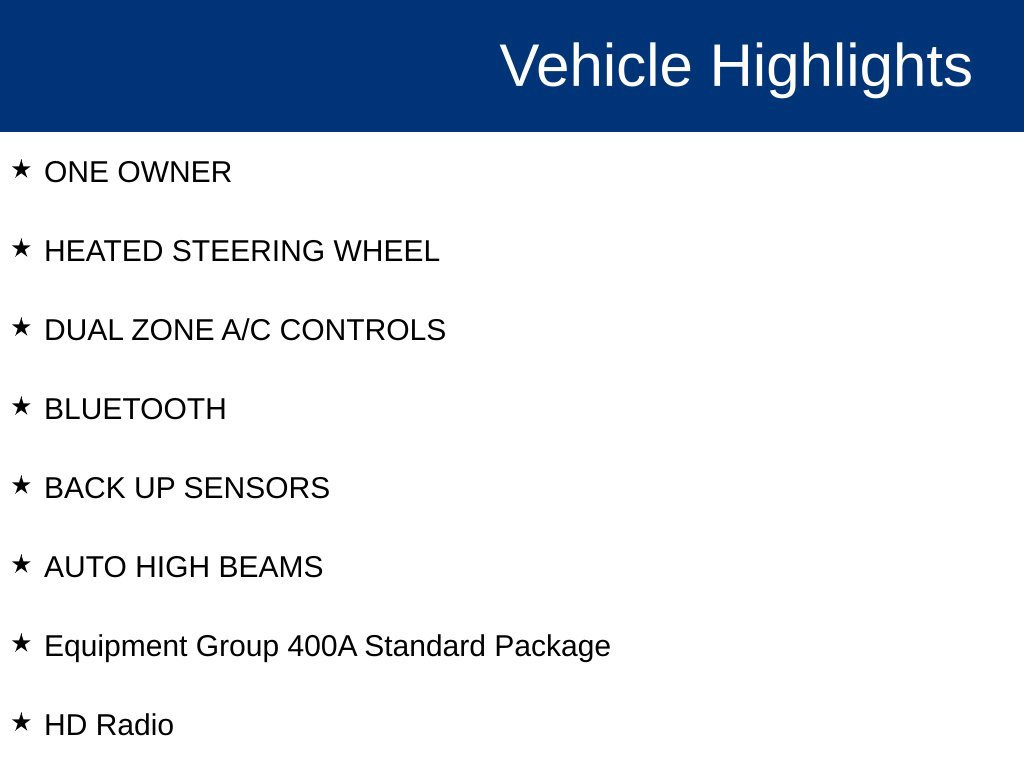 Vehicle Highlights

★ ONE OWNER

★ HEATED STEERING WHEEL

★ DUAL ZONE A/C CONTROLS

★ BLUETOOTH

★ BACK UP SENSORS

★ AUTO HIGH BEAMS

★ Equipment Group 400A Standard Package

★ HD Radio